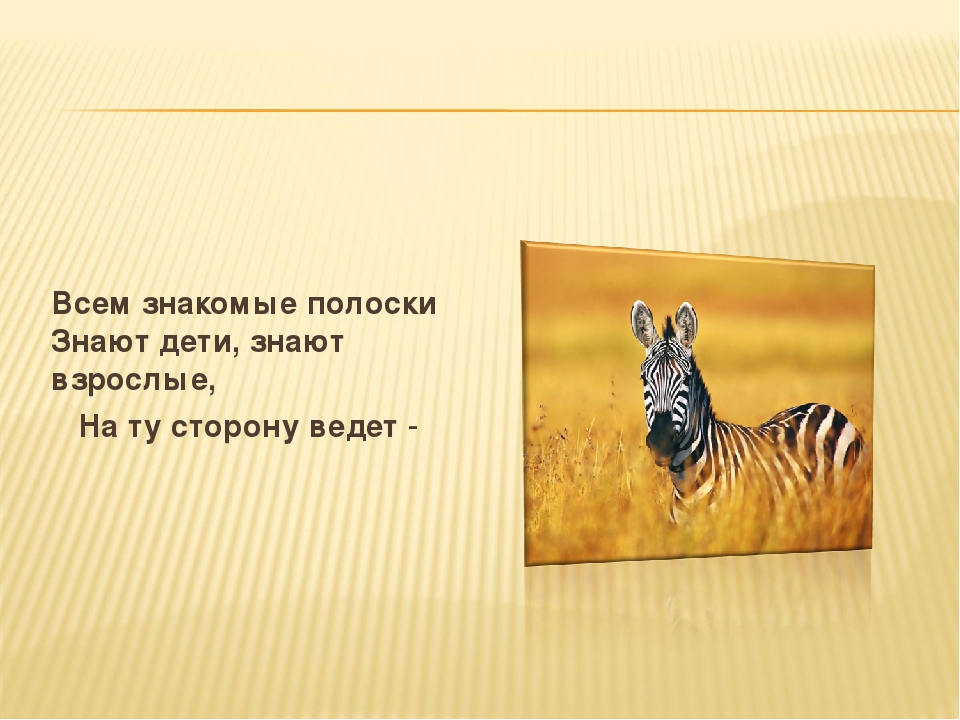 Всем знакомые полоски
Знают дети, знают взрослые,
На ту сторону ведет -